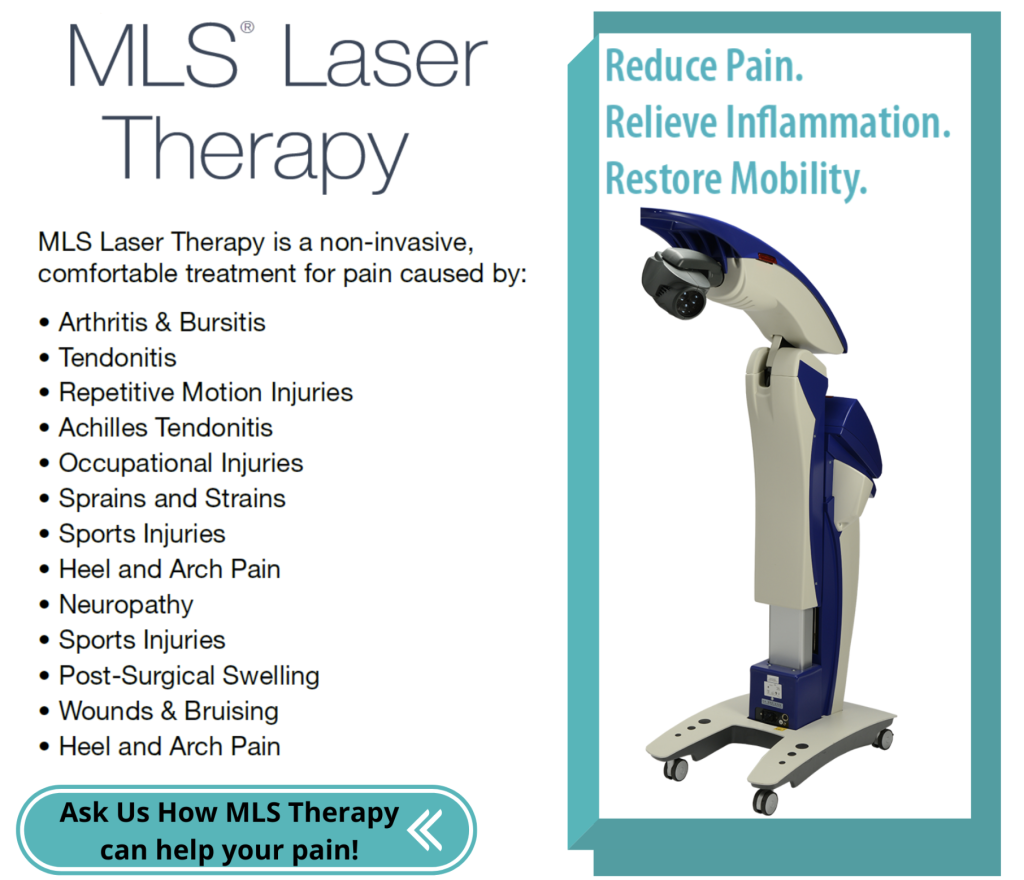 MLS® Laser Therapy

MLS Laser Therapy is a non-invasive, comfortable treatment for pain caused by:

• Arthritis & Bursitis
• Tendonitis
• Repetitive Motion Injuries
• Achilles Tendonitis
• Occupational Injuries
• Sprains and Strains
• Sports Injuries
• Heel and Arch Pain
• Neuropathy
• Sports Injuries
• Post-Surgical Swelling
• Wounds & Bruising
• Heel and Arch Pain

Ask Us How MLS Therapy can help your pain!

Reduce Pain.
Relieve Inflammation.
Restore Mobility.